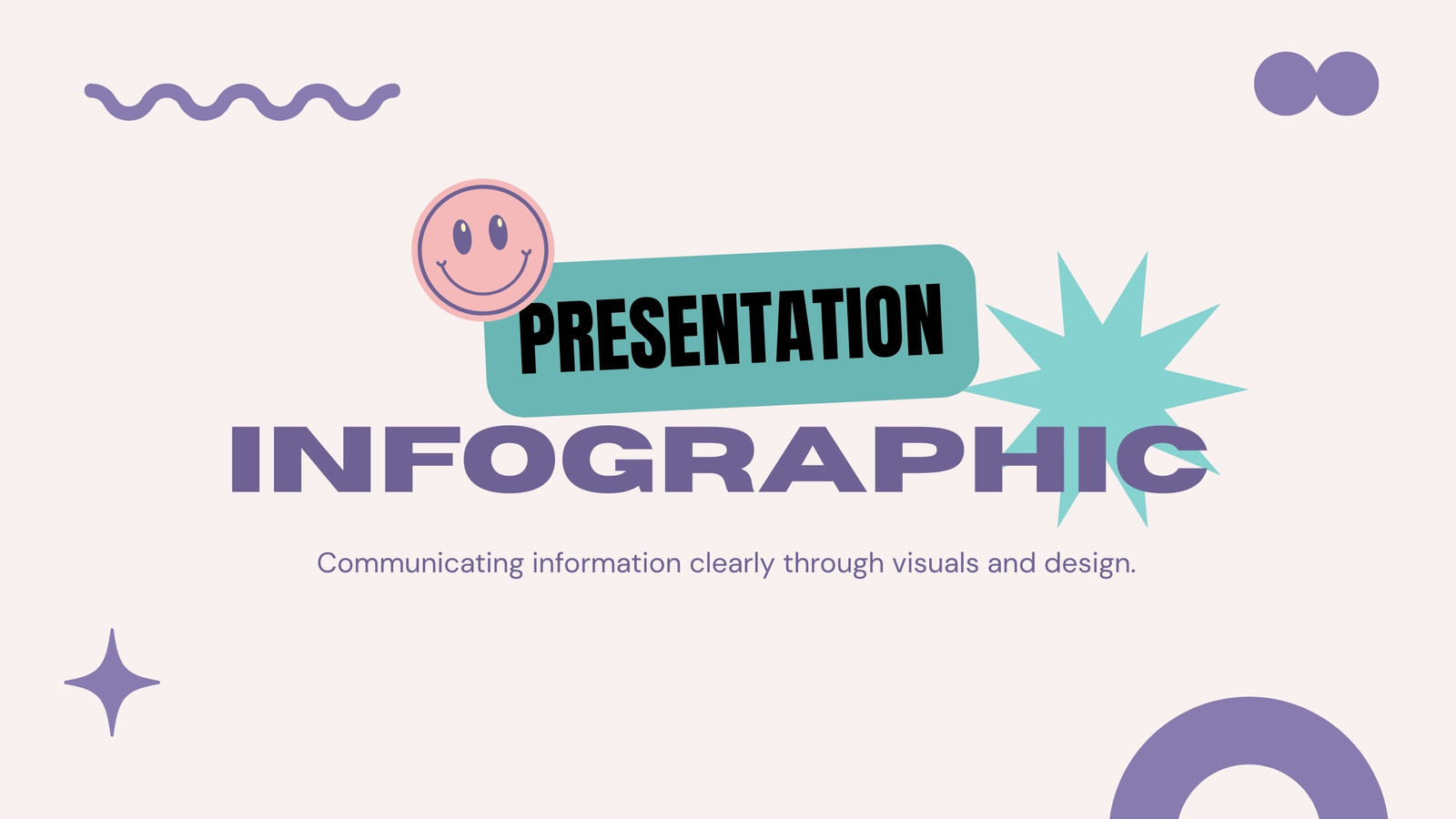 PRESENTATION

INFOGRAPHIC

Communicating information clearly through visuals and design.